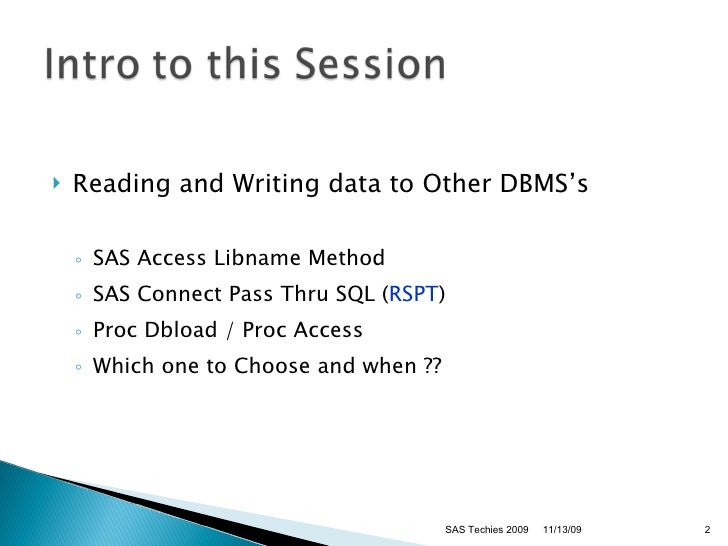 Intro to this Session

Reading and Writing data to Other DBMS's

SAS Access Libname Method

SAS Connect Pass Thru SQL (RSPT)

Proc Dbload / Proc Access

Which one to Choose and when ??

SAS Techies 2009 11/13/09 2